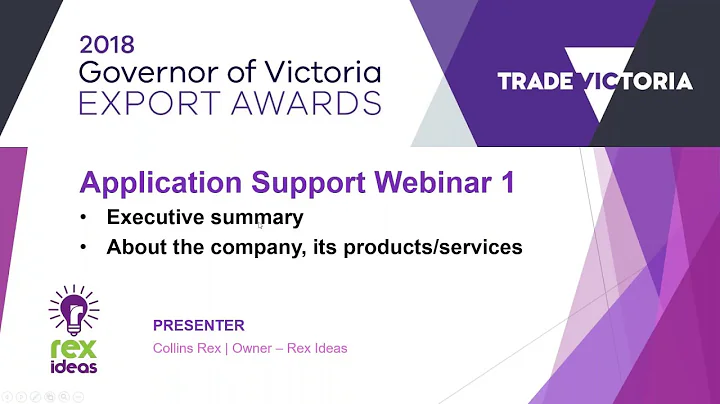 2018
Governor of Victoria
EXPORT AWARDS

TRADE VICTORIA

Application Support Webinar 1

• Executive summary
• About the company, its products/services

rex ideas

PRESENTER
Collins Rex | Owner – Rex Ideas